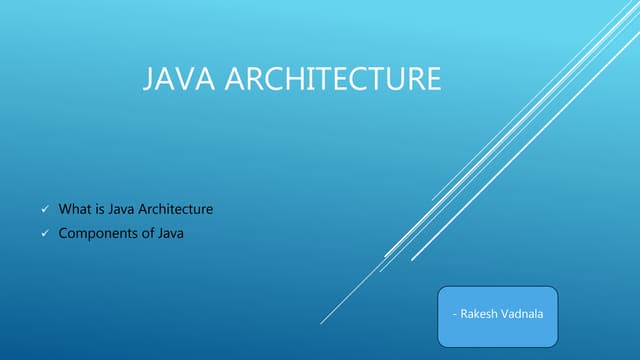 JAVA ARCHITECTURE

✓ What is Java Architecture
✓ Components of Java

- Rakesh Vadnala